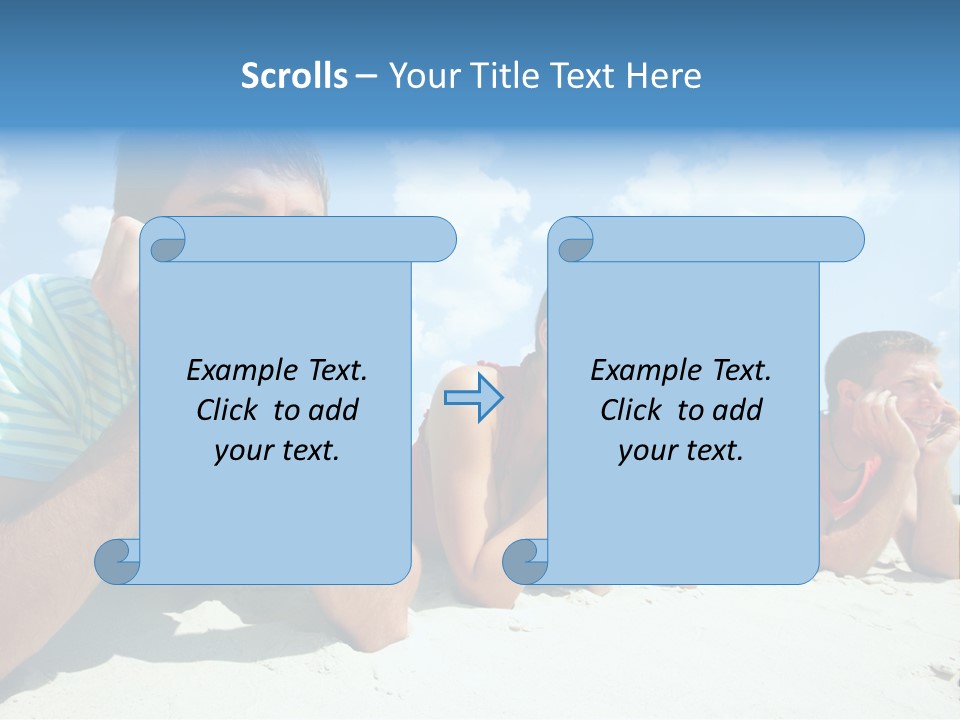 Scrolls – Your Title Text Here

Example Text. Click to add your text.

Example Text. Click to add your text.